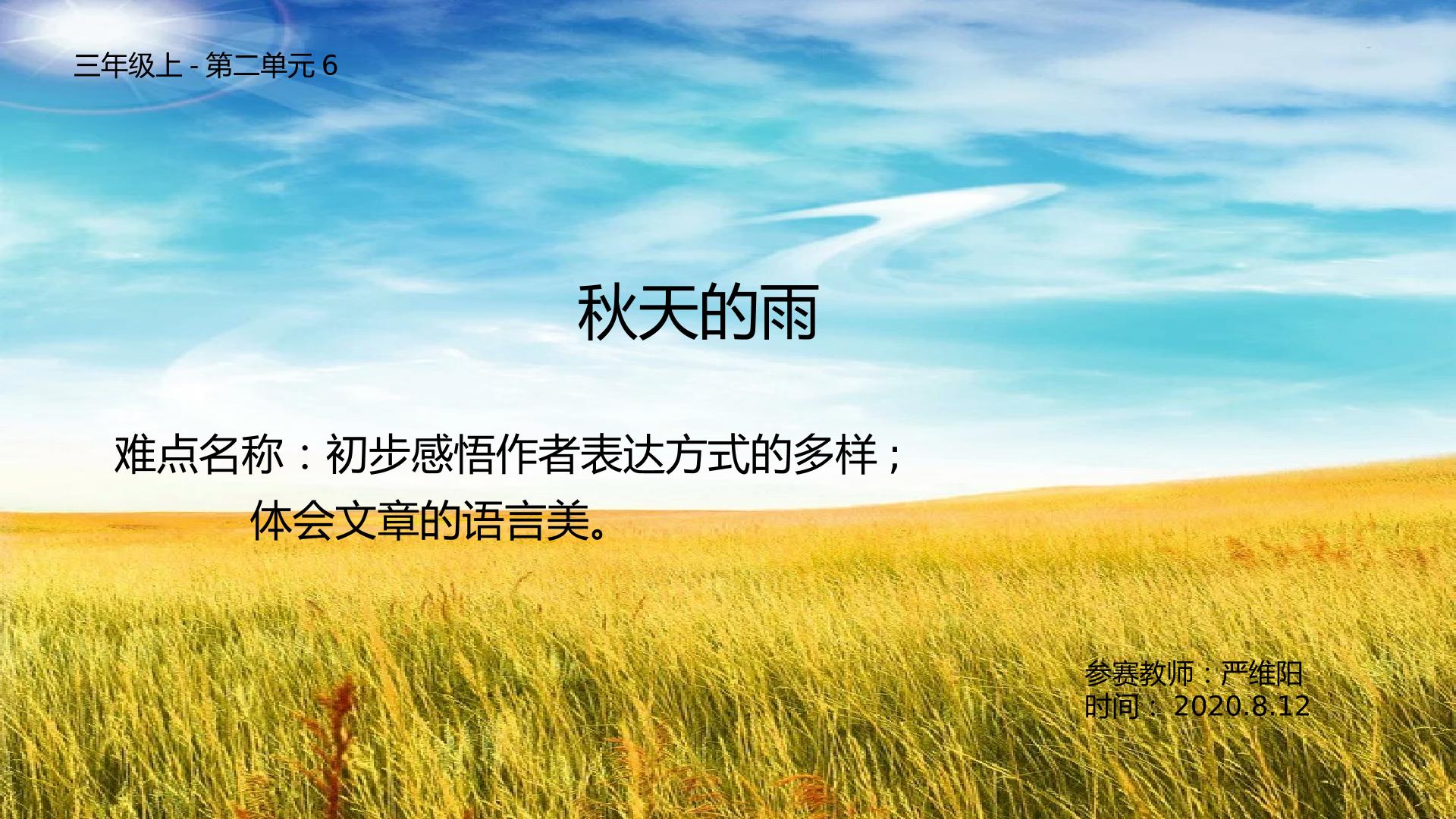 三年级上 - 第二单元 6

秋天的雨

难点名称：初步感悟作者表达方式的多样；
体会文章的语言美。

参赛教师：严维阳
时间： 2020.8.12